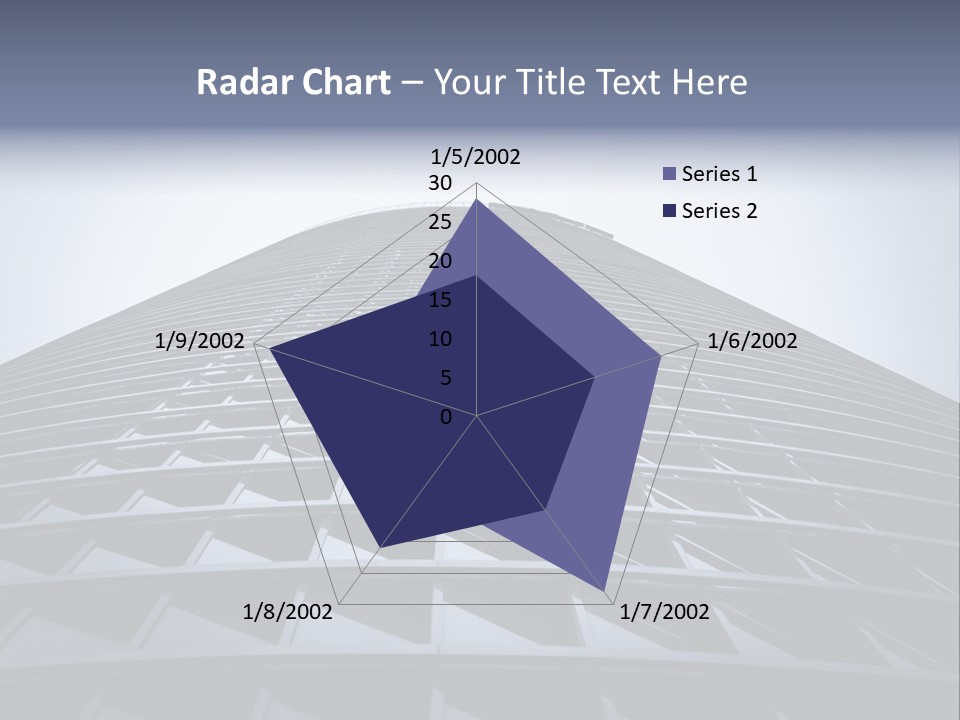 Radar Chart – Your Title Text Here

1/5/2002
30
25
20
15
10
5
0
1/6/2002
1/7/2002
1/8/2002
1/9/2002

Series 1
Series 2